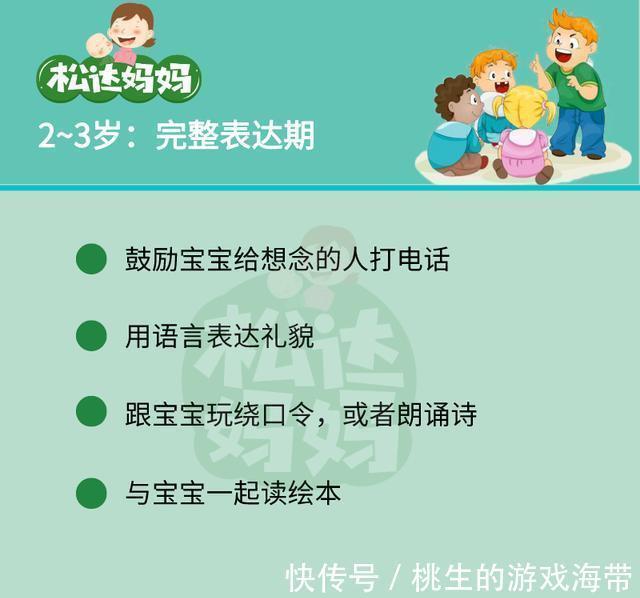 松达妈妈

2~3岁：完整表达期

鼓励宝宝给想念的人打电话

用语言表达礼貌

跟宝宝玩绕口令，或者朗诵诗

与宝宝一起读绘本

松达妈妈

快传号 / 桃生的游戏海带